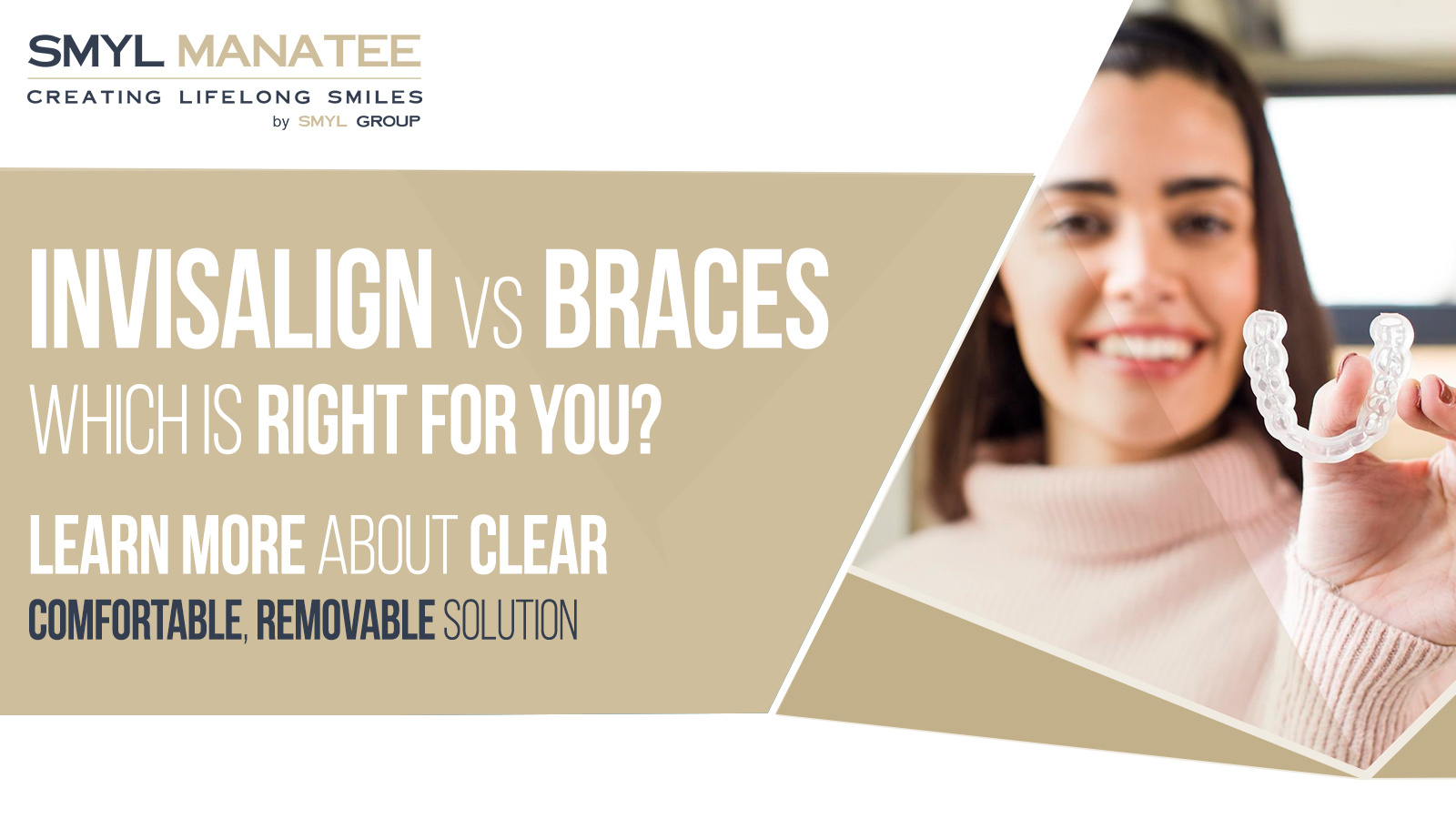 SMYL MANATEE
CREATING LIFELONG SMILES
by SMYL GROUP

INVISALIGN VS BRACES
WHICH IS RIGHT FOR YOU?

LEARN MORE ABOUT CLEAR
COMFORTABLE, REMOVABLE SOLUTION